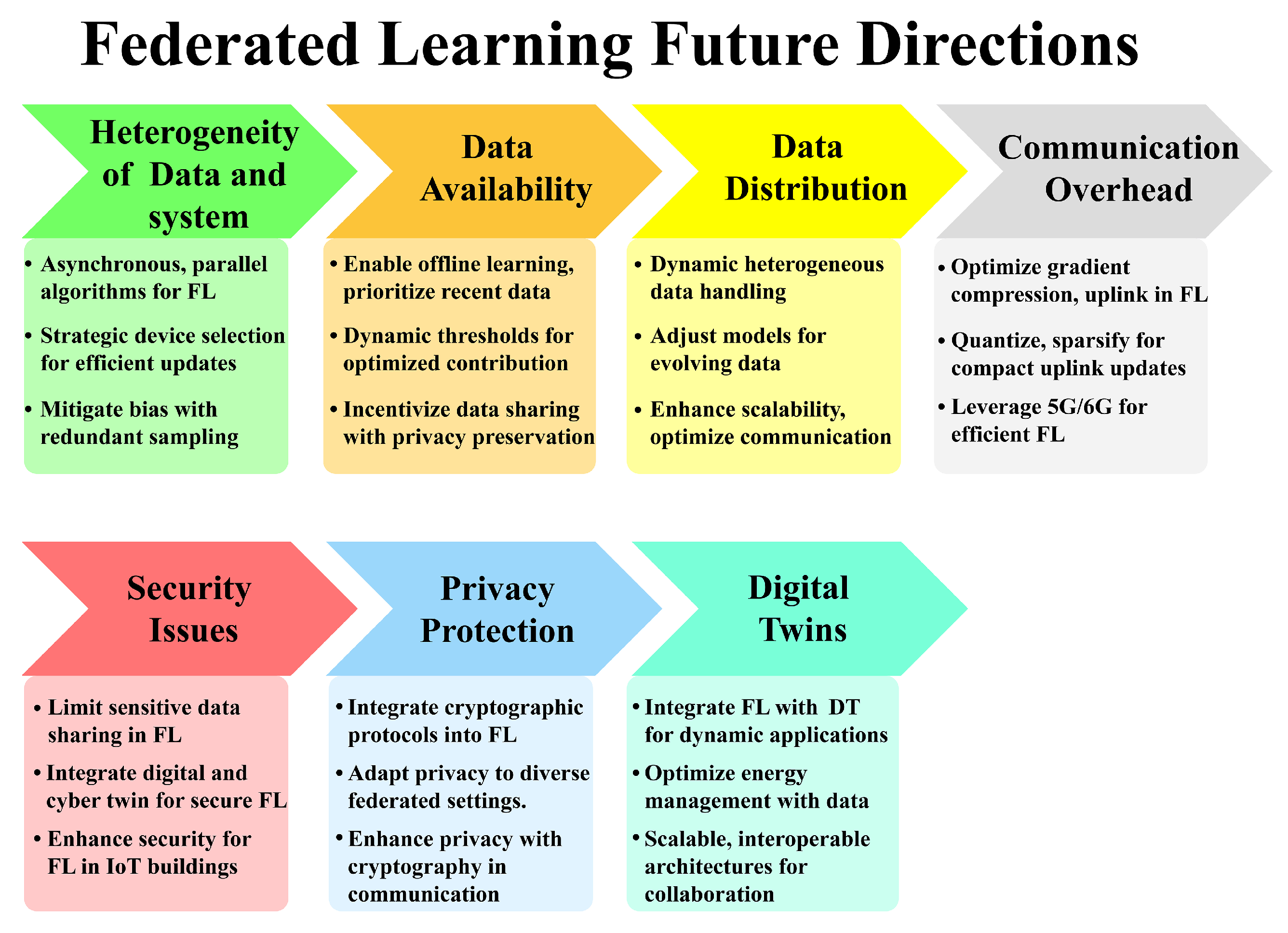 Federated Learning Future Directions

Heterogeneity of Data and system

• Asynchronous, parallel algorithms for FL
• Strategic device selection for efficient updates
• Mitigate bias with redundant sampling

Data Availability

• Enable offline learning, prioritize recent data
• Dynamic thresholds for optimized contribution
• Incentivize data sharing with privacy preservation

Data Distribution

• Dynamic heterogeneous data handling
• Adjust models for evolving data
• Enhance scalability, optimize communication

Communication Overhead

• Optimize gradient compression, uplink in FL
• Quantize, sparsify for compact uplink updates
• Leverage 5G/6G for efficient FL

Security Issues

• Limit sensitive data sharing in FL
• Integrate digital and cyber twin for secure FL
• Enhance security for FL in IoT buildings

Privacy Protection

• Integrate cryptographic protocols into FL
• Adapt privacy to diverse federated settings.
• Enhance privacy with cryptography in communication

Digital Twins

• Integrate FL with DT for dynamic applications
• Optimize energy management with data
• Scalable, interoperable architectures for collaboration